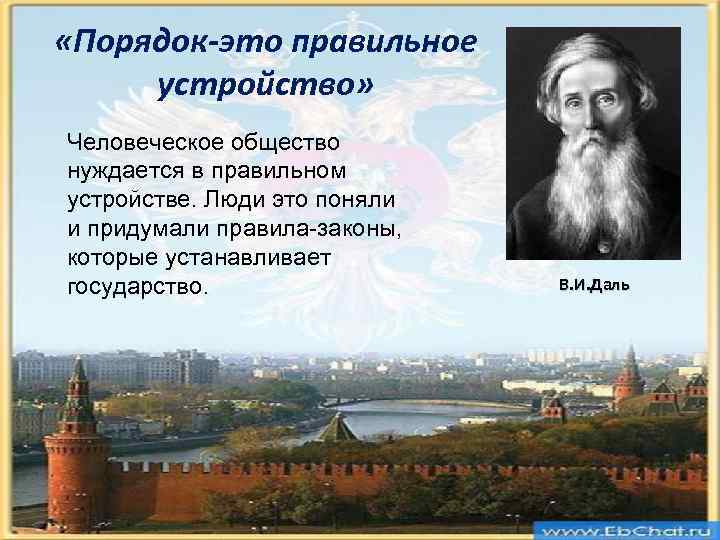 «Порядок-это правильное устройство»

Человеческое общество нуждается в правильном устройстве. Люди это поняли и придумали правила-законы, которые устанавливает государство.

В.И.Даль

www.EbChat.ru